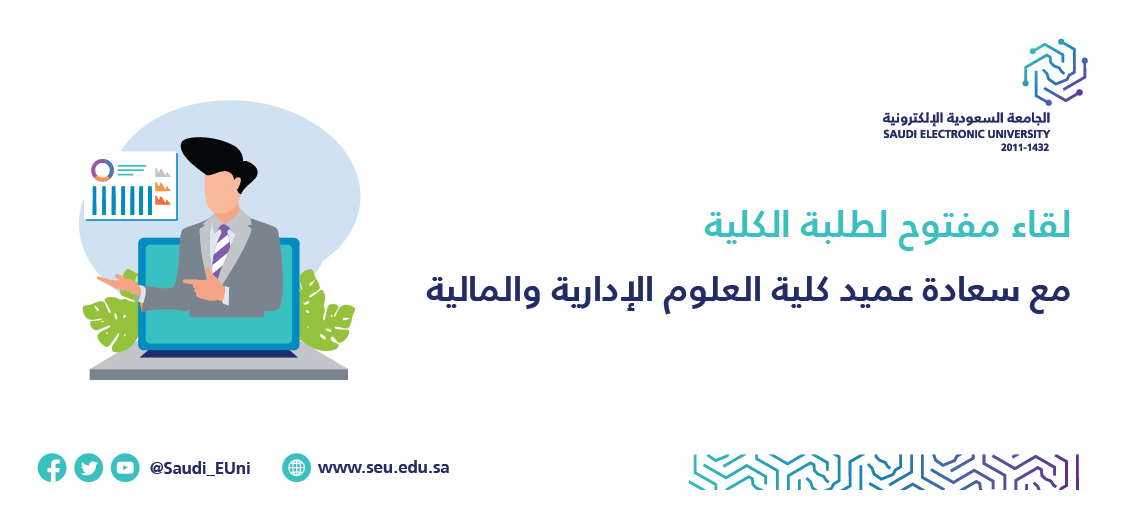 الجامعة السعودية الإلكترونية
SAUDI ELECTRONIC UNIVERSITY
2011-1432

لقاء مفتوح لطلبة الكلية

مع سعادة عميد كلية العلوم الإدارية والمالية

@Saudi_EUni

www.seu.edu.sa